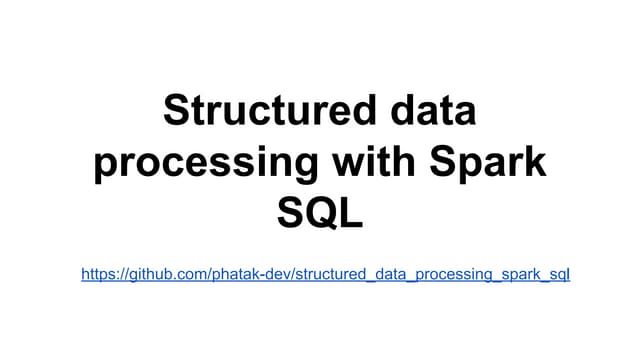 Structured data processing with Spark SQL

https://github.com/phatak-dev/structured_data_processing_spark_sql